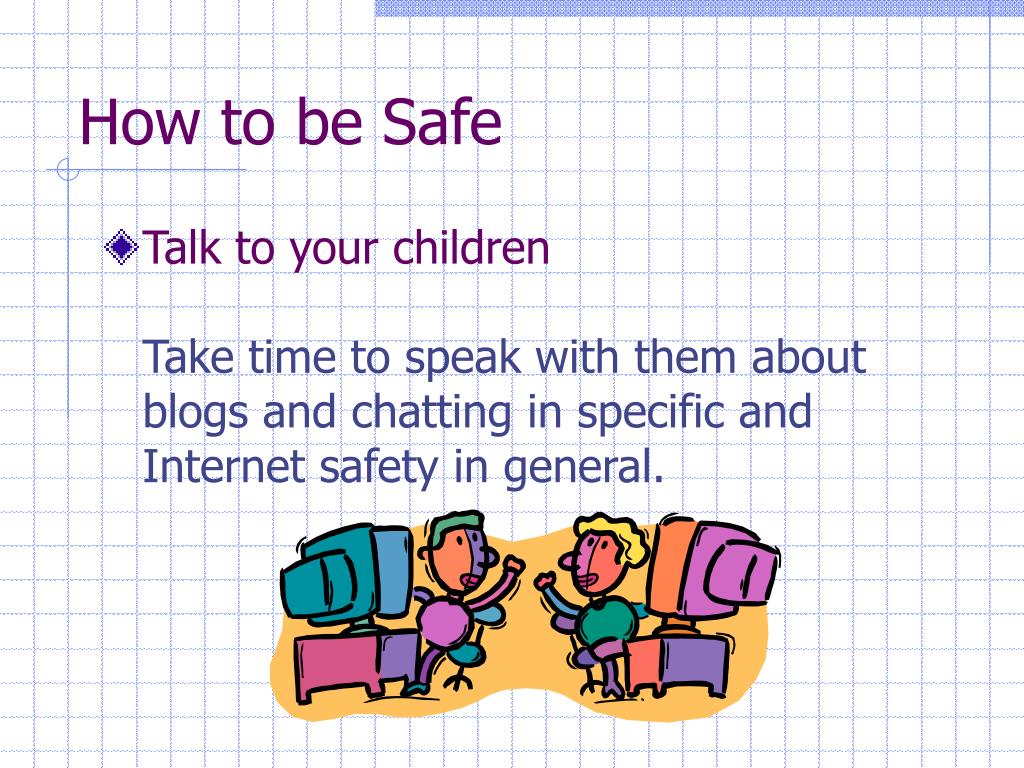 How to be Safe

Talk to your children

Take time to speak with them about blogs and chatting in specific and Internet safety in general.